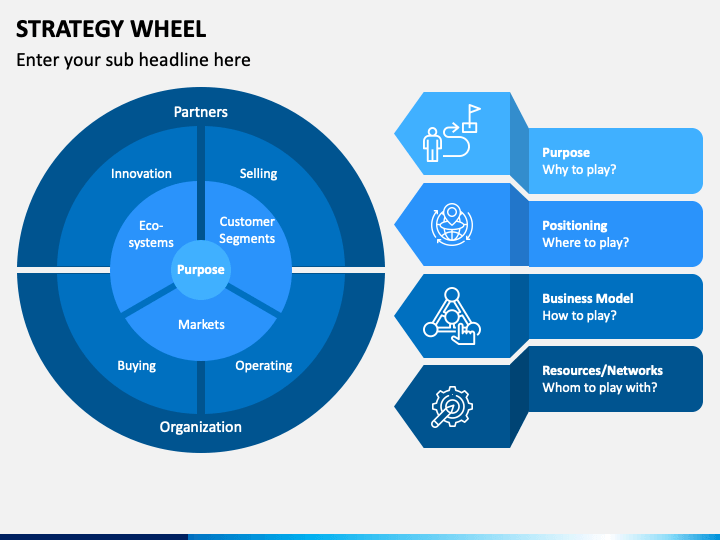 STRATEGY WHEEL

Enter your sub headline here

Partners

Innovation

Selling

Eco-systems

Customer Segments

Purpose

Markets

Buying

Operating

Organization

Purpose
Why to play?

Positioning
Where to play?

Business Model
How to play?

Resources/Networks
Whom to play with?